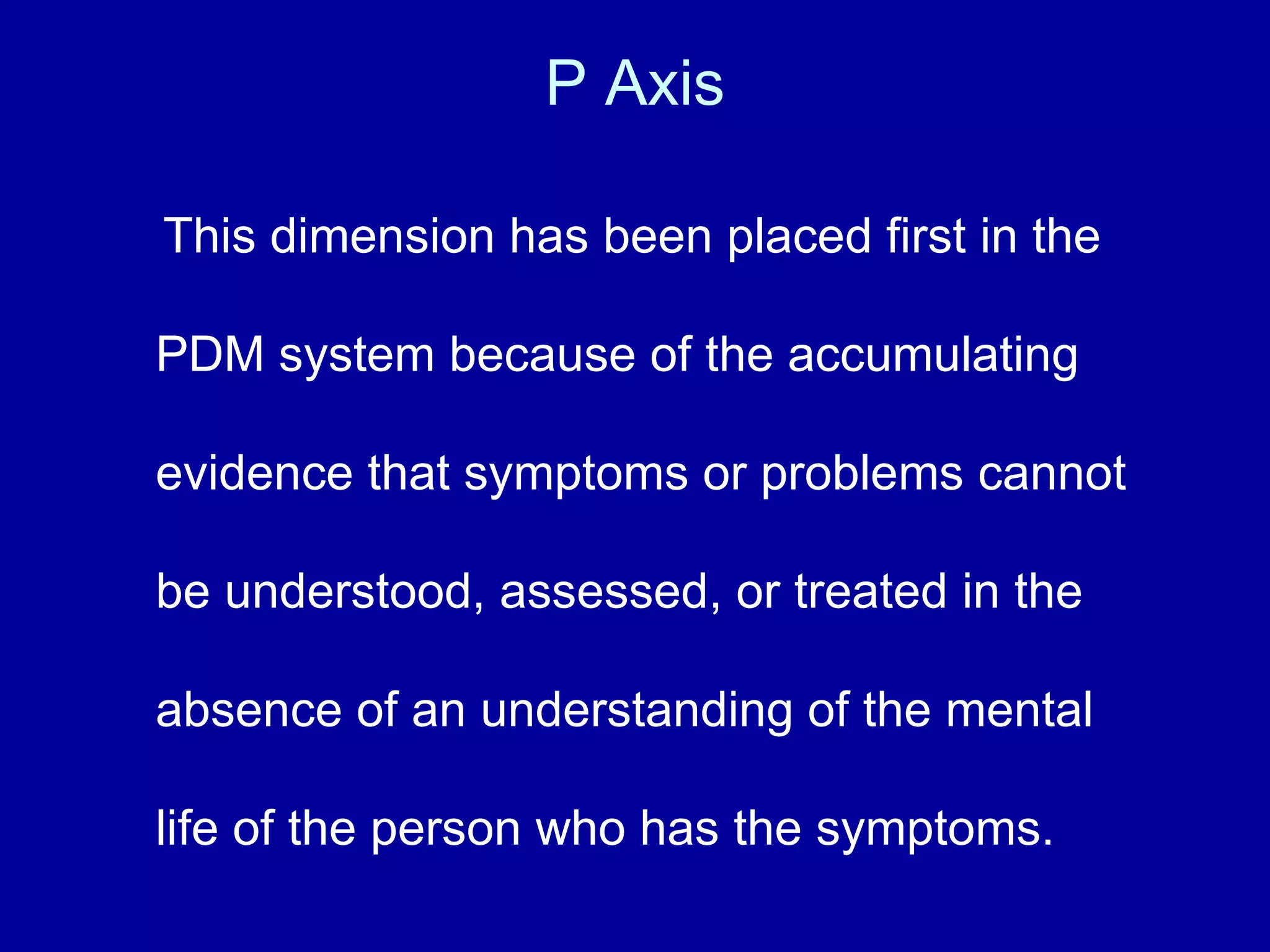 P Axis

This dimension has been placed first in the PDM system because of the accumulating evidence that symptoms or problems cannot be understood, assessed, or treated in the absence of an understanding of the mental life of the person who has the symptoms.